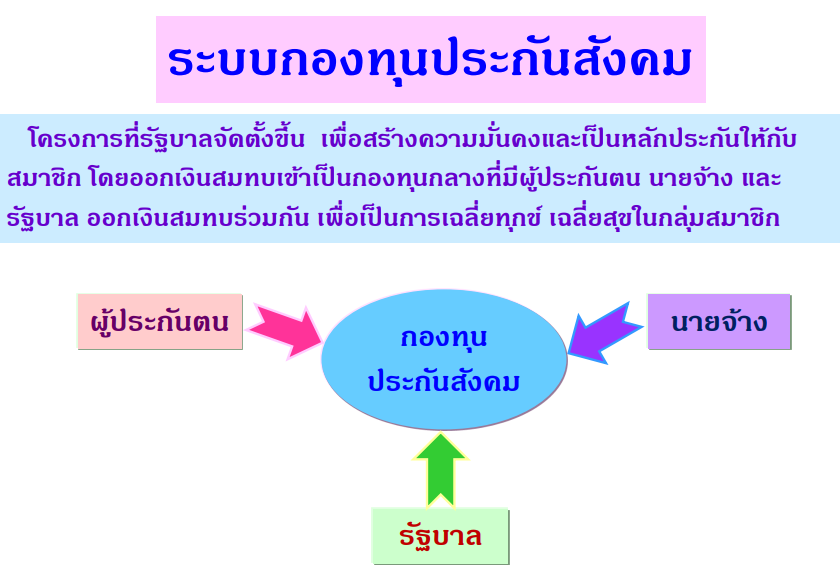 ระบบกองทุนประกันสังคม

โครงการที่รัฐบาลจัดตั้งขึ้น เพื่อสร้างความมั่นคงและเป็นหลักประกันให้กับสมาชิก โดยออกเงินสมทบเข้าเป็นกองทุนกลางที่มีผู้ประกันตน นายจ้าง และรัฐบาล ออกเงินสมทบร่วมกัน เพื่อเป็นการเฉลี่ยทุกข์ เฉลี่ยสุขในกลุ่มสมาชิก

ผู้ประกันตน

กองทุน ประกันสังคม

นายจ้าง

รัฐบาล